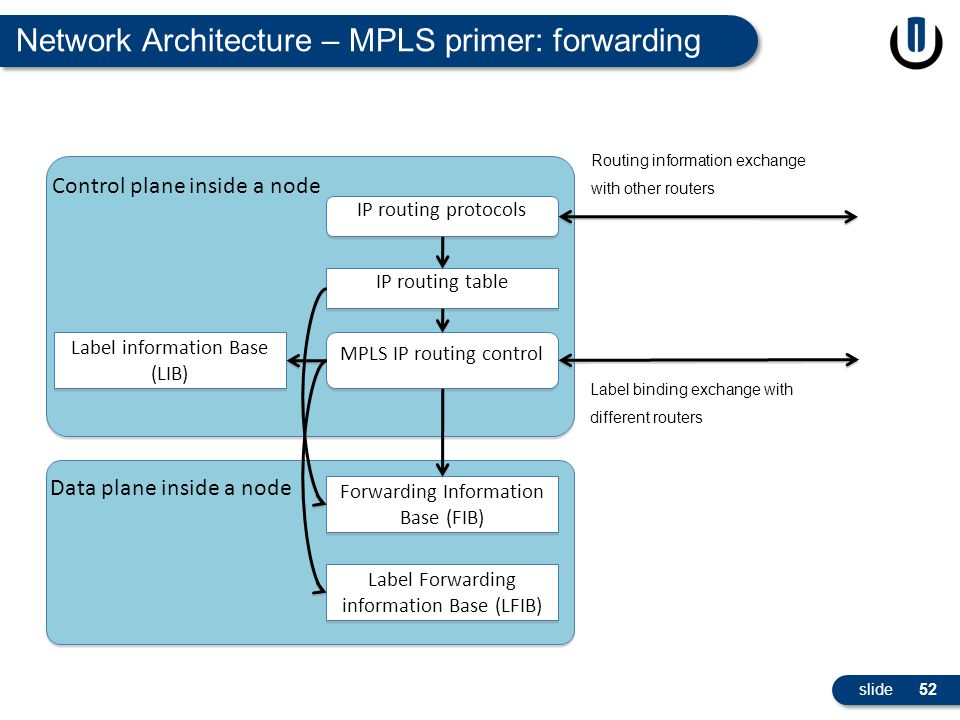 Network Architecture – MPLS primer: forwarding

Control plane inside a node

IP routing protocols

Routing information exchange with other routers

IP routing table

Label information Base (LIB)

MPLS IP routing control

Label binding exchange with different routers

Data plane inside a node

Forwarding Information Base (FIB)

Label Forwarding information Base (LFIB)

slide 52